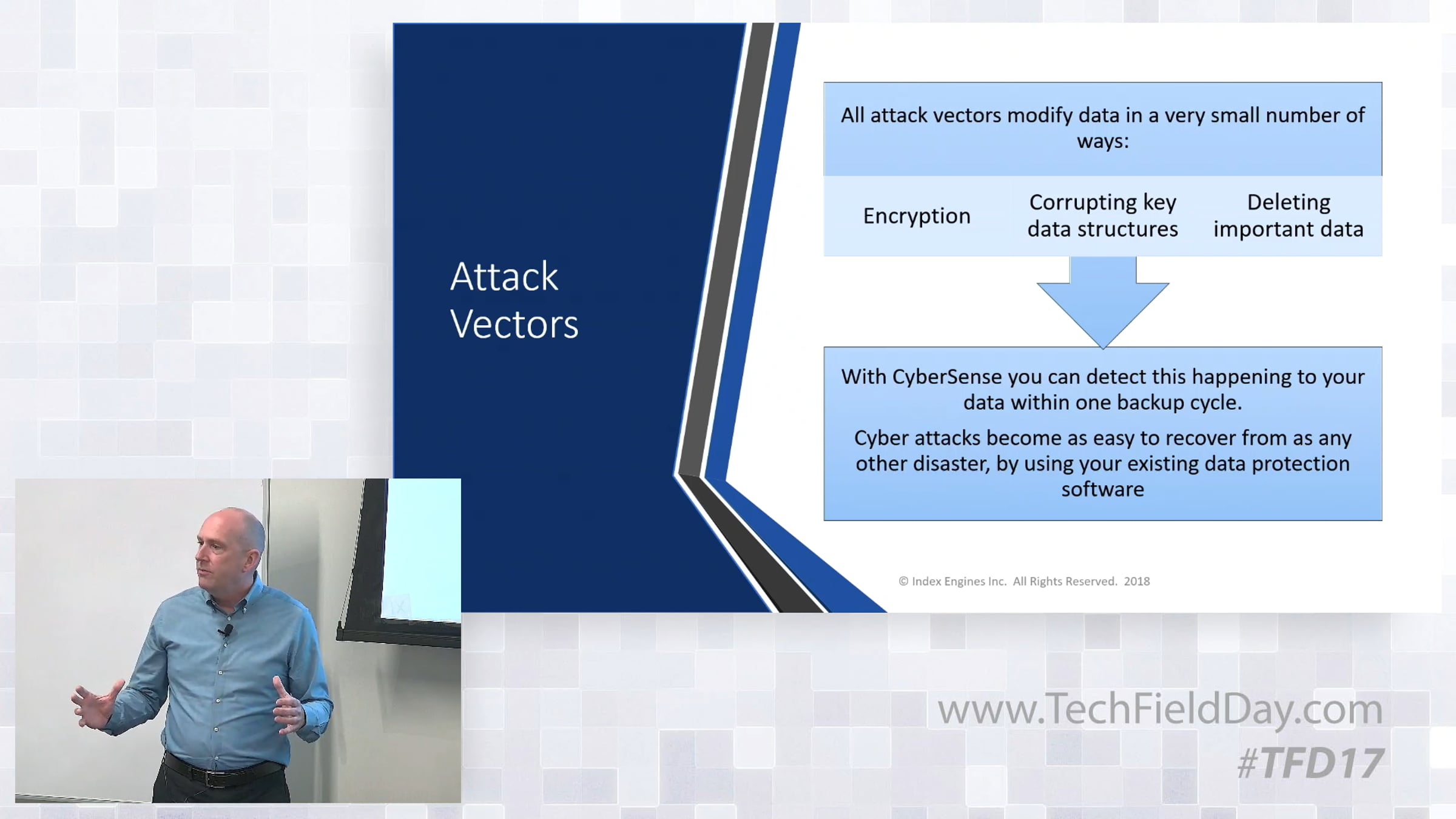 Attack Vectors

All attack vectors modify data in a very small number of ways:

Encryption

Corrupting key data structures

Deleting important data

With CyberSense you can detect this happening to your data within one backup cycle.

Cyber attacks become as easy to recover from as any other disaster, by using your existing data protection software

© Index Engines Inc. All Rights Reserved. 2018

www.TechFieldDay.com
#TFD17